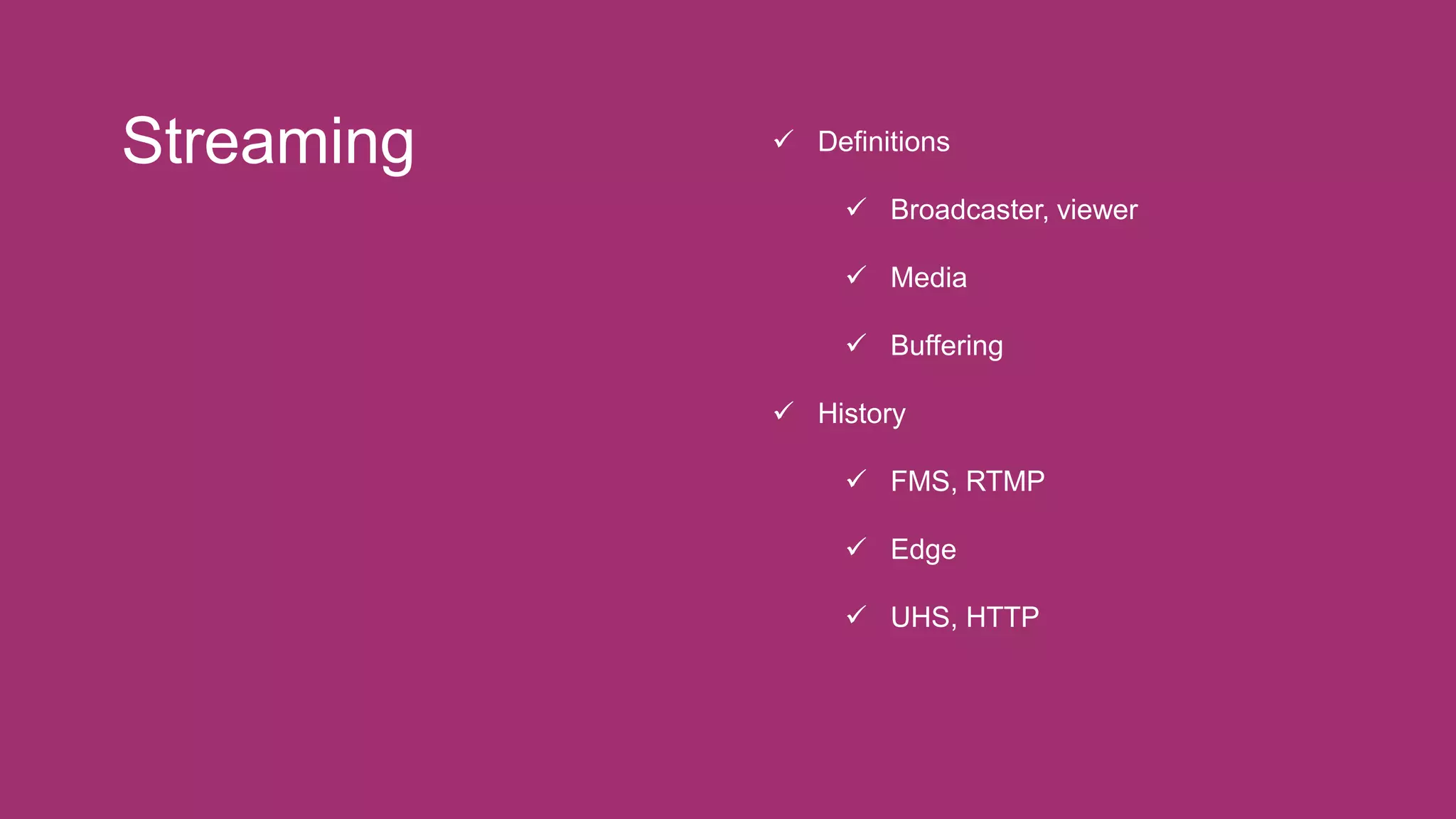 Streaming

✓ Definitions
 ✓ Broadcaster, viewer
 ✓ Media
 ✓ Buffering
✓ History
 ✓ FMS, RTMP
 ✓ Edge
 ✓ UHS, HTTP